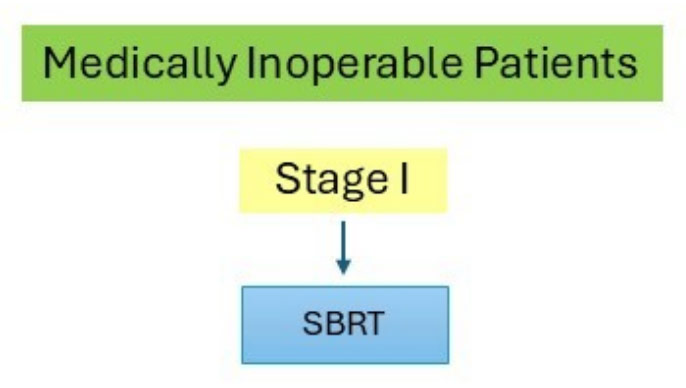 Medically Inoperable Patients

Stage I

SBRT